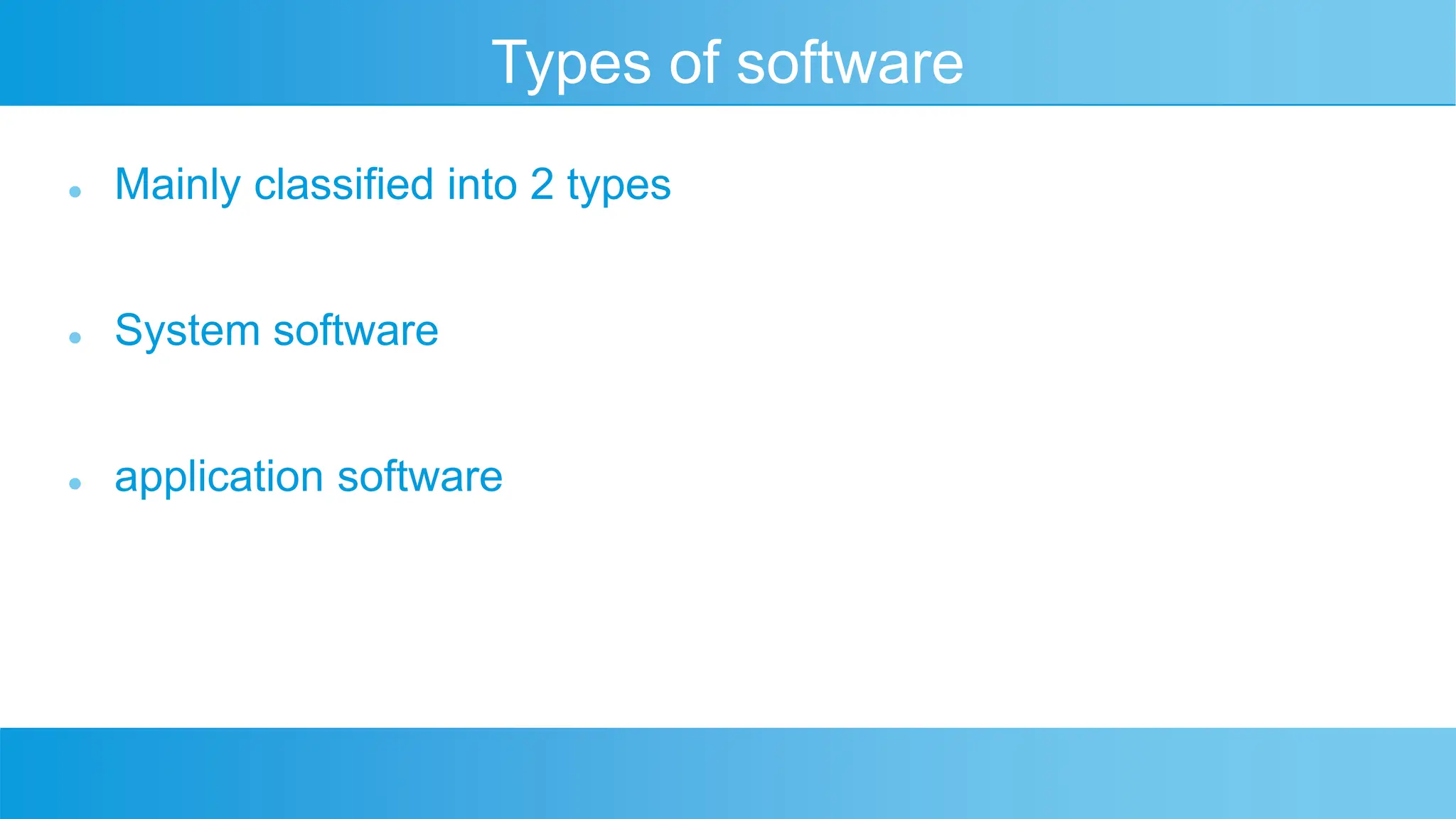 Types of software

- Mainly classified into 2 types

- System software

- application software